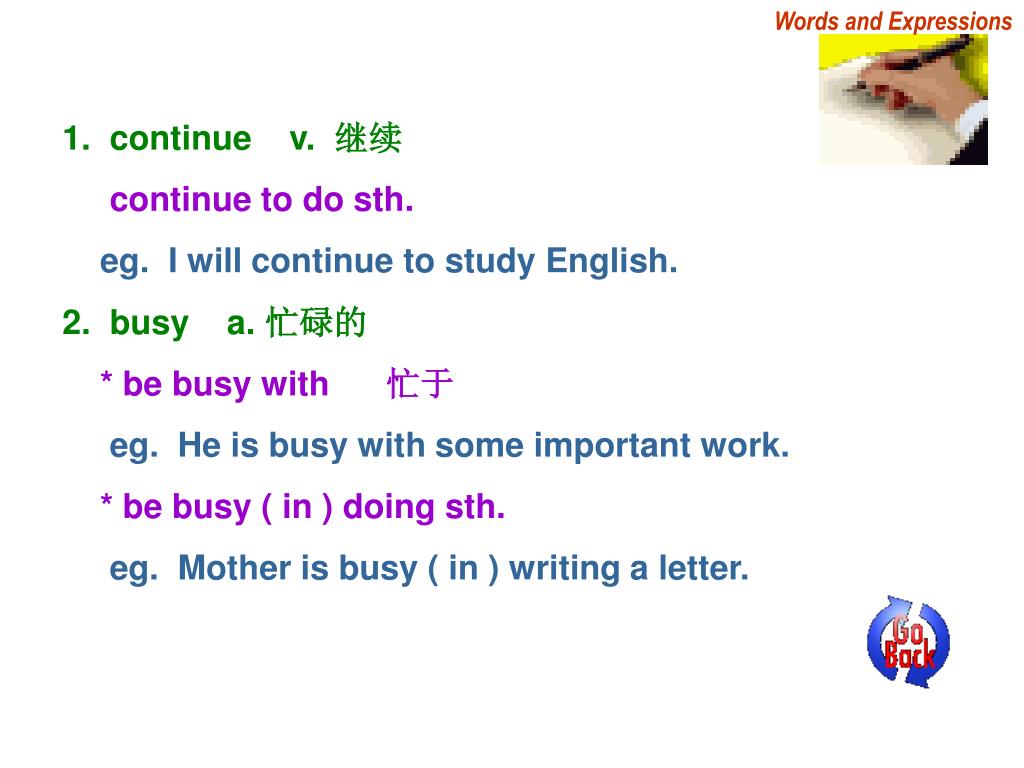 Words and Expressions

1. continue v. 继续

continue to do sth.

eg. I will continue to study English.

2. busy a. 忙碌的

* be busy with 忙于

eg. He is busy with some important work.

* be busy ( in ) doing sth.

eg. Mother is busy ( in ) writing a letter.

Go Back